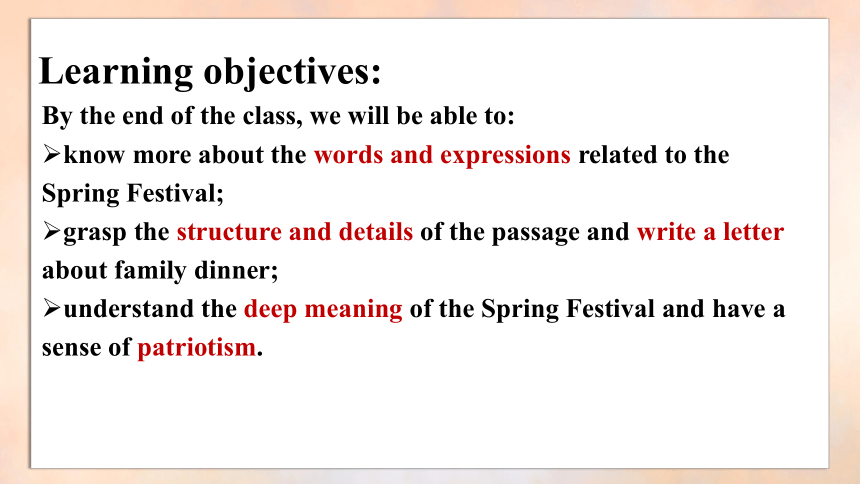 Learning objectives:

By the end of the class, we will be able to:

➢know more about the words and expressions related to the Spring Festival;

➢grasp the structure and details of the passage and write a letter about family dinner;

➢understand the deep meaning of the Spring Festival and have a sense of patriotism.